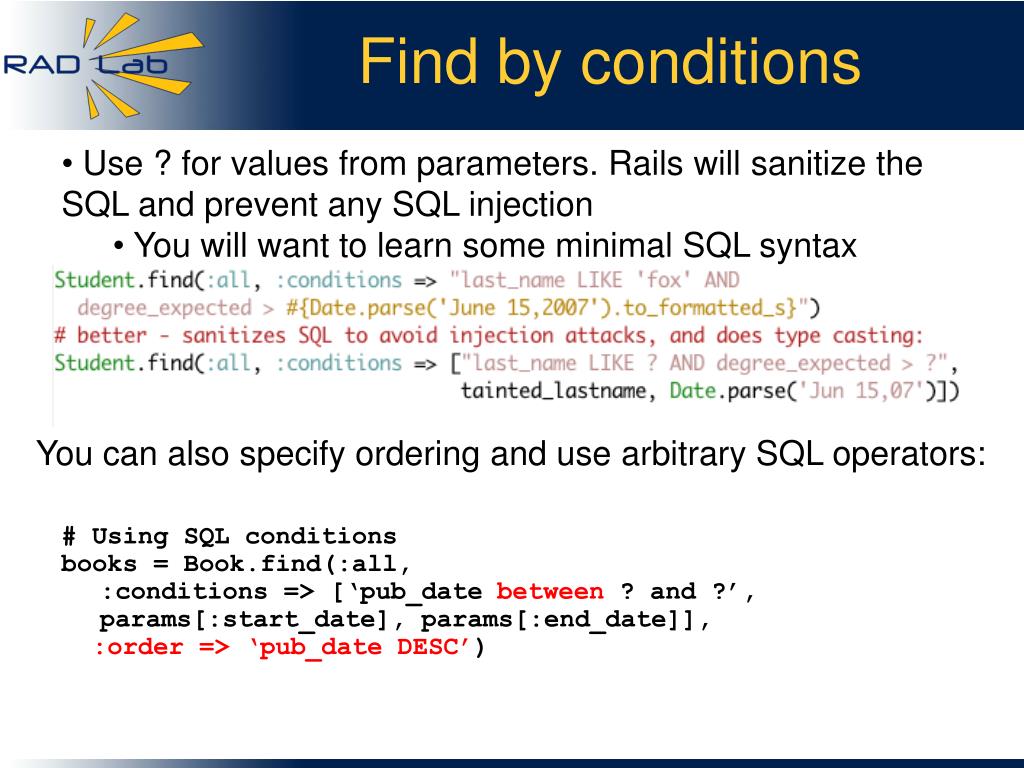 RAD Lab

Find by conditions

• Use ? for values from parameters. Rails will sanitize the SQL and prevent any SQL injection

• You will want to learn some minimal SQL syntax

Student.find(:all, :conditions => "last_name LIKE 'fox' AND
 degree_expected > #{Date.parse('June 15,2007').to_formatted_s}")
# better - sanitizes SQL to avoid injection attacks, and does type casting:
Student.find(:all, :conditions => ["last_name LIKE ? AND degree_expected > ?",
 tainted_lastname, Date.parse('Jun 15,07')])

You can also specify ordering and use arbitrary SQL operators:

# Using SQL conditions
books = Book.find(:all,
 :conditions => [‘pub_date between ? and ?’,
 params[:start_date], params[:end_date]],
 :order => ‘pub_date DESC’)